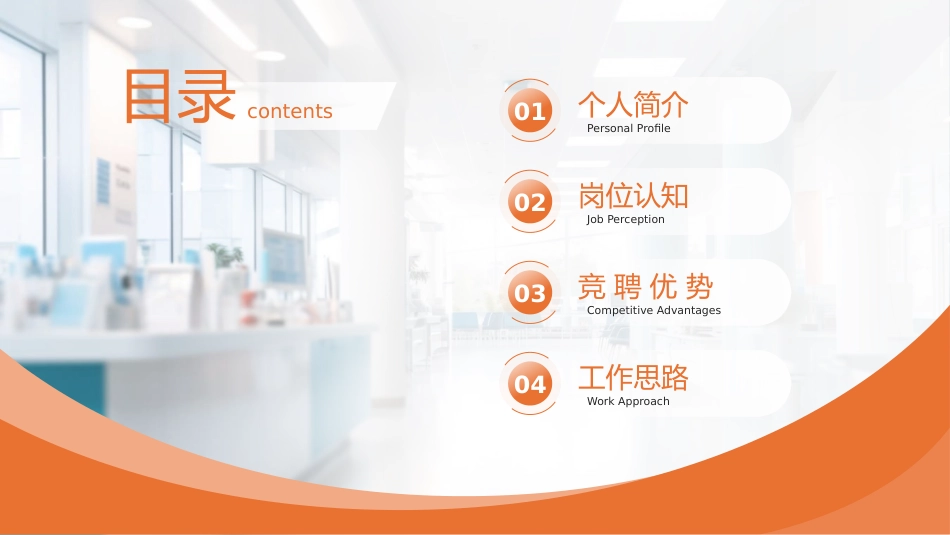 目录 contents

01 个人简介
Personal Profile

02 岗位认知
Job Perception

03 竞聘优势
Competitive Advantages

04 工作思路
Work Approach